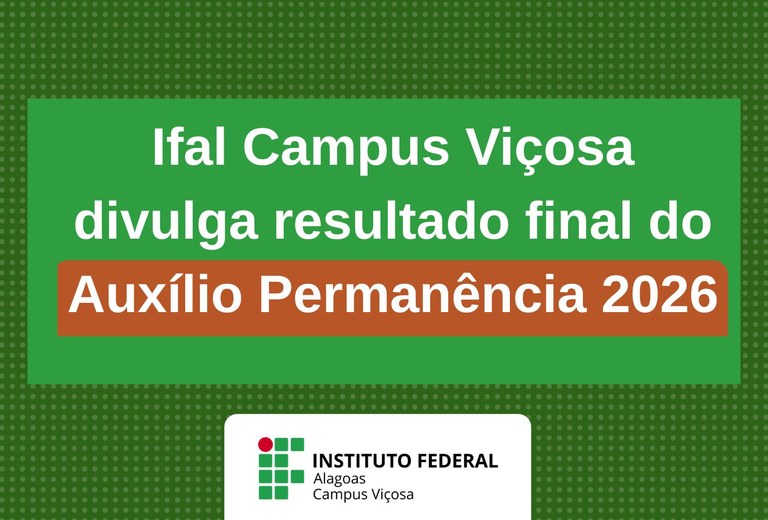 Ifal Campus Viçosa divulga resultado final do Auxílio Permanência 2026

INSTITUTO FEDERAL
Alagoas
Campus Viçosa